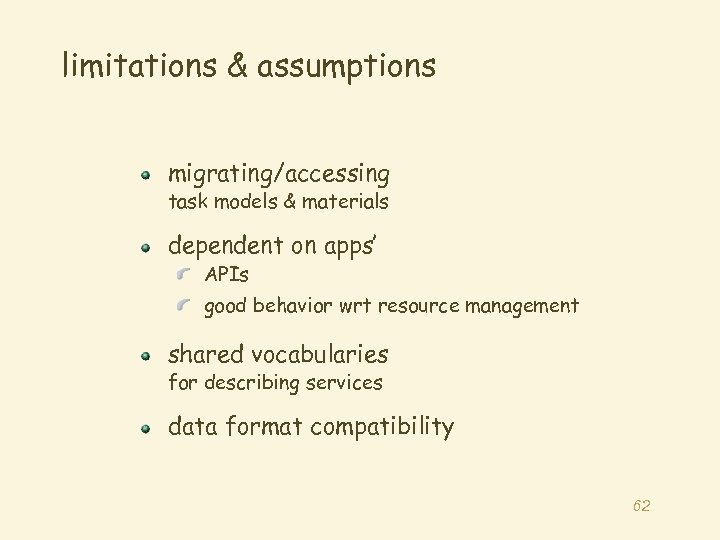 limitations & assumptions

migrating/accessing
task models & materials

dependent on apps'

APIs

good behavior wrt resource management

shared vocabularies
for describing services

data format compatibility

62